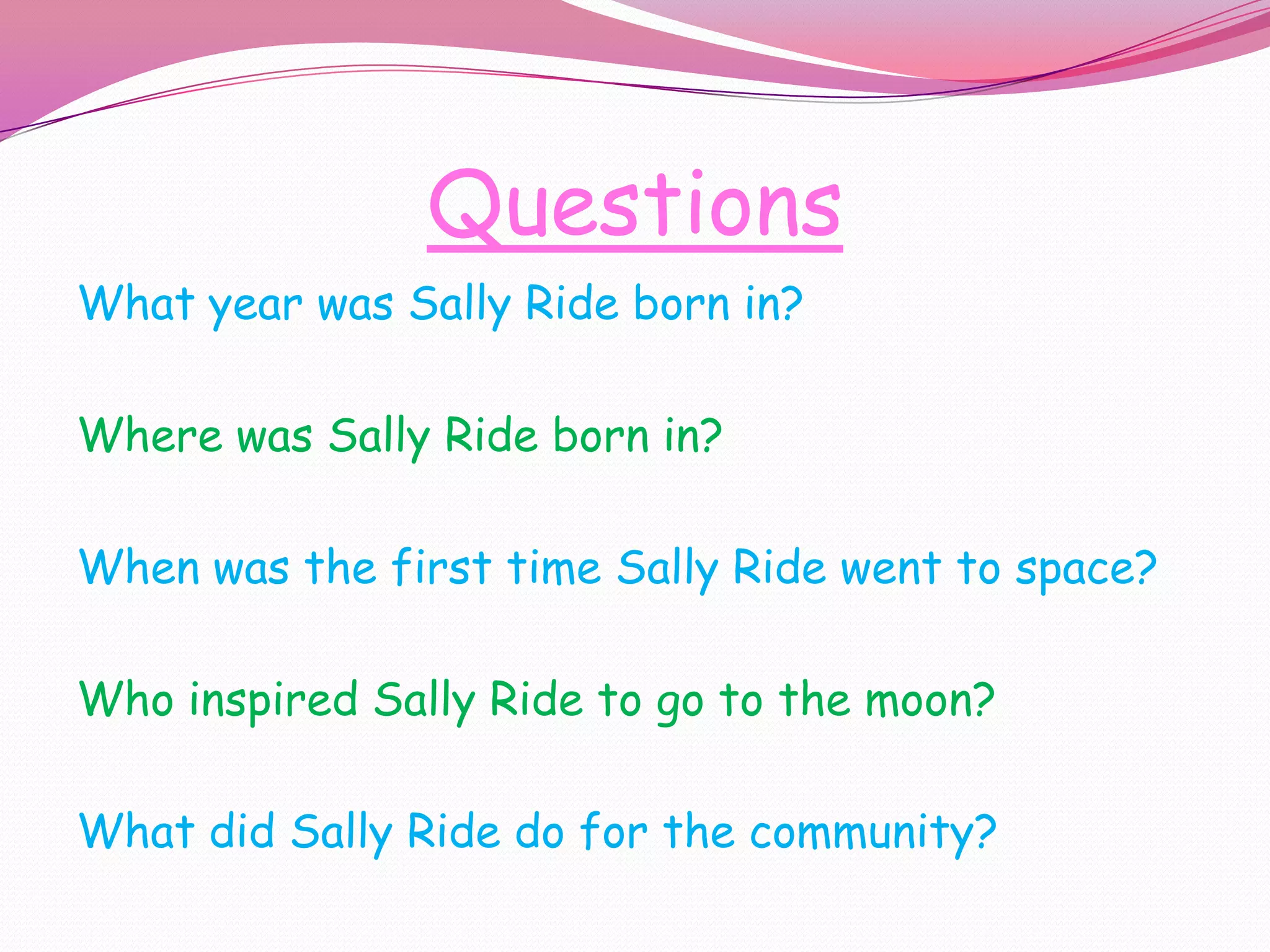 Questions

What year was Sally Ride born in?

Where was Sally Ride born in?

When was the first time Sally Ride went to space?

Who inspired Sally Ride to go to the moon?

What did Sally Ride do for the community?